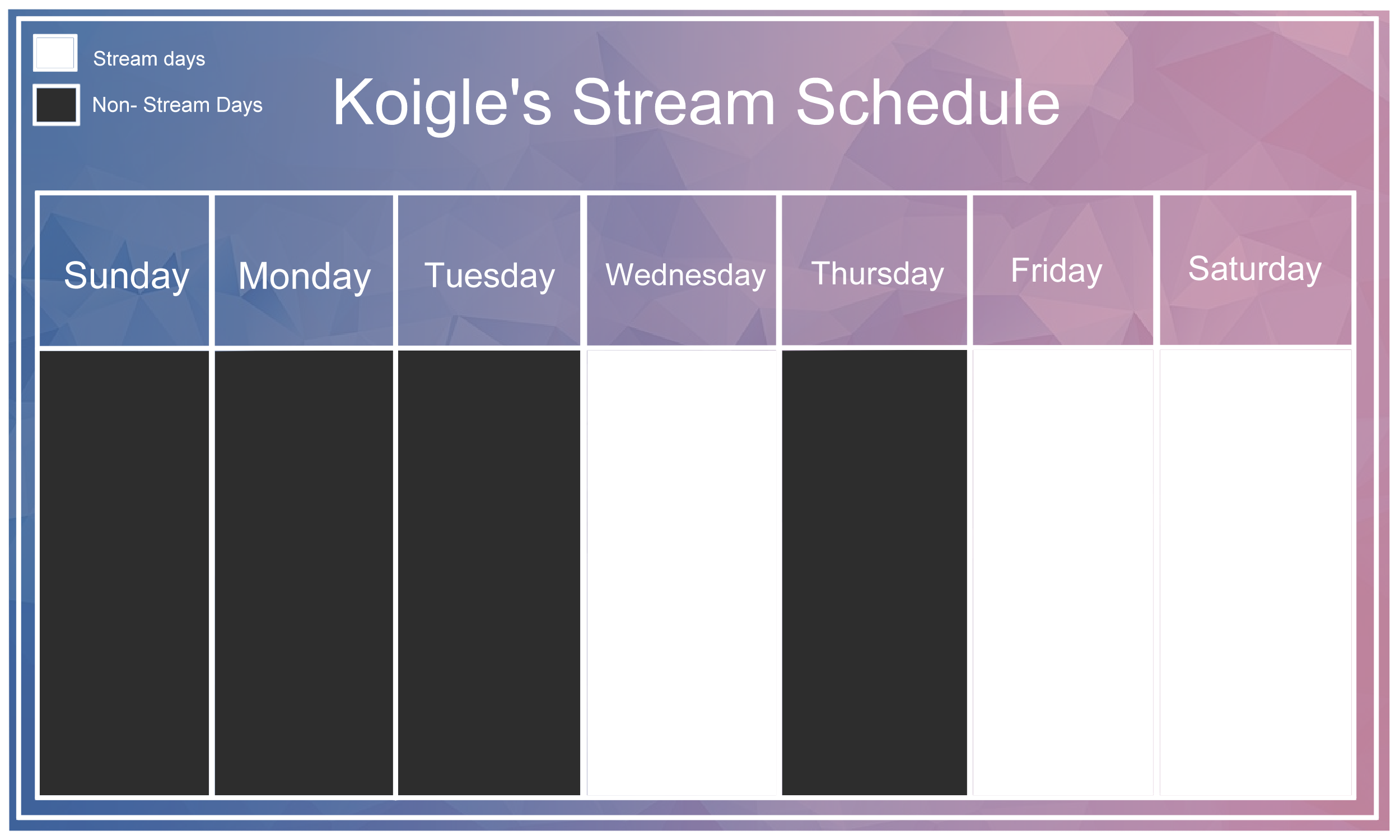 Stream days
Non- Stream Days

Koigle's Stream Schedule

| Sunday | Monday | Tuesday | Wednesday | Thursday | Friday | Saturday |
|---|---|---|---|---|---|---|
| | | | | | | |